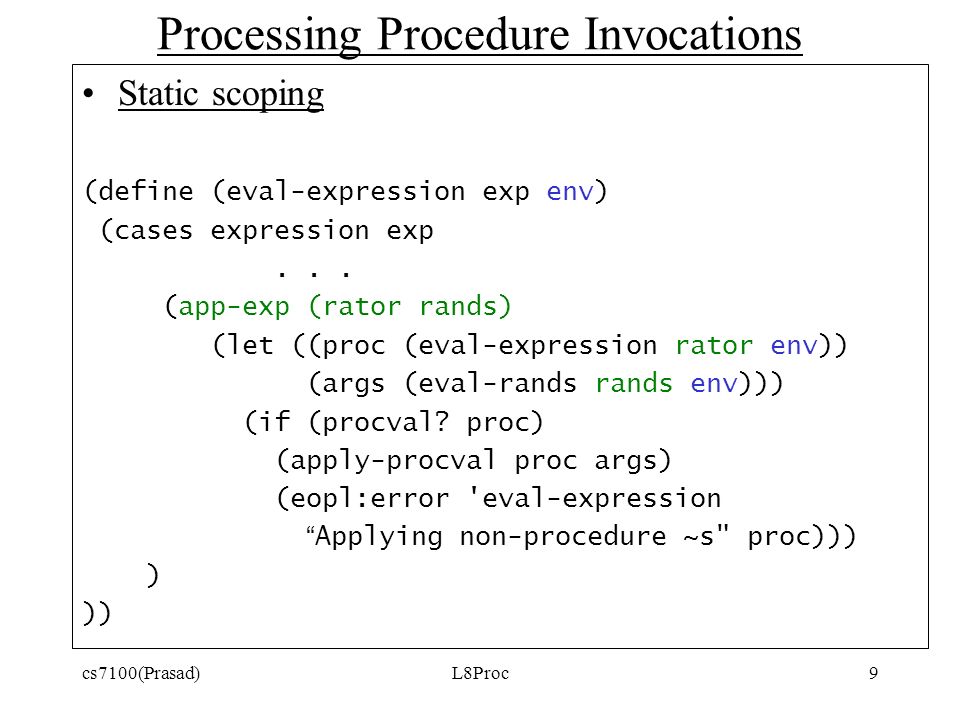 Processing Procedure Invocations

• Static scoping

(define (eval-expression exp env)
 (cases expression exp
 . . .
 (app-exp (rator rands)
 (let ((proc (eval-expression rator env))
 (args (eval-rands rands env)))
 (if (procval? proc)
 (apply-procval proc args)
 (eopl:error 'eval-expression
 “Applying non-procedure ~s" proc)))
 )
))

cs7100(Prasad) L8Proc 9